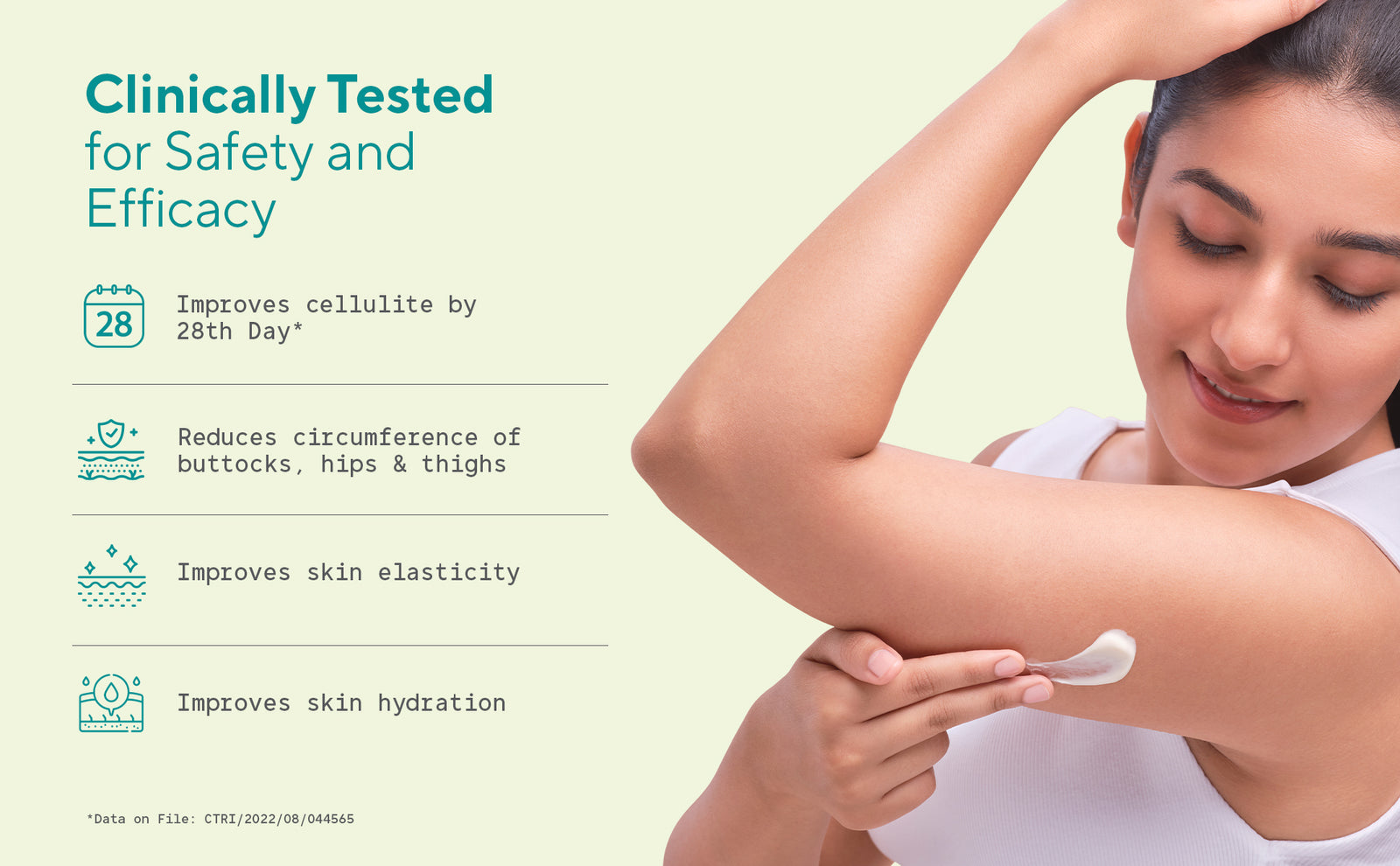 Clinically Tested for Safety and Efficacy

28

Improves cellulite by 28th Day*

Reduces circumference of buttocks, hips & thighs

Improves skin elasticity

Improves skin hydration

*Data on File: CTRI/2022/08/044565